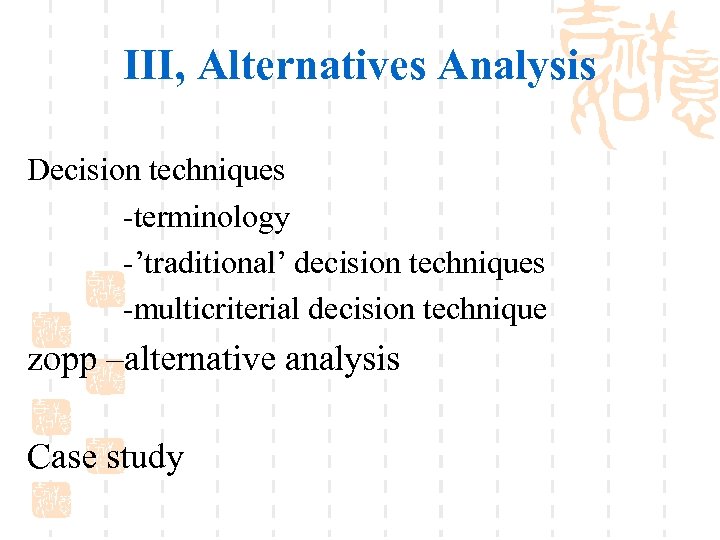 III, Alternatives Analysis

Decision techniques

-terminology

-’traditional’ decision techniques

-multicriterial decision technique

zopp –alternative analysis

Case study